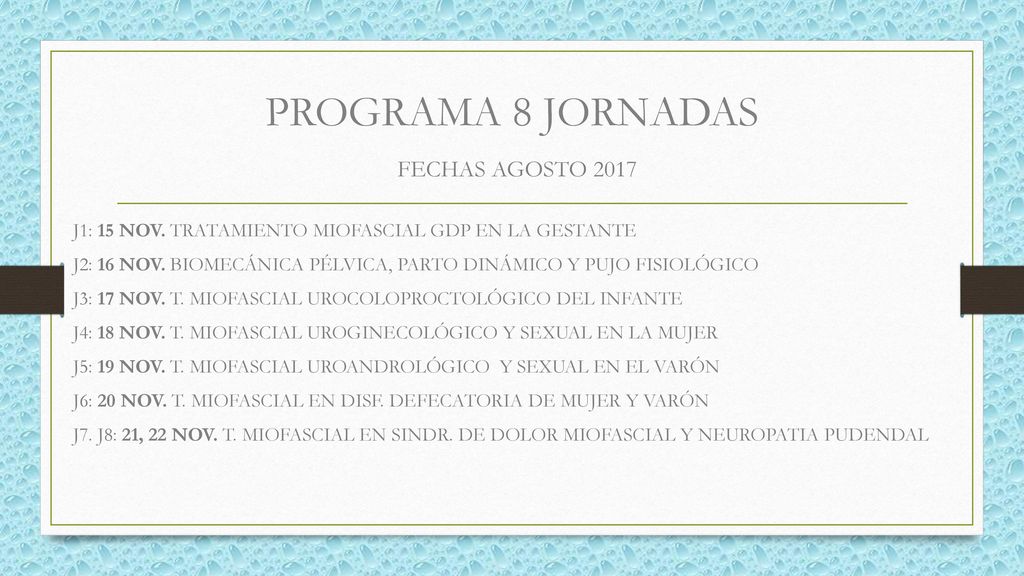 PROGRAMA 8 JORNADAS

FECHAS AGOSTO 2017

J1: 15 NOV. TRATAMIENTO MIOFASCIAL GDP EN LA GESTANTE

J2: 16 NOV. BIOMECÁNICA PÉLVICA, PARTO DINÁMICO Y PUJO FISIOLÓGICO

J3: 17 NOV. T. MIOFASCIAL UROCOLOPROCTOLÓGICO DEL INFANTE

J4: 18 NOV. T. MIOFASCIAL UROGINECOLÓGICO Y SEXUAL EN LA MUJER

J5: 19 NOV. T. MIOFASCIAL UROANDROLÓGICO Y SEXUAL EN EL VARÓN

J6: 20 NOV. T. MIOFASCIAL EN DISF. DEFECATORIA DE MUJER Y VARÓN

J7. J8: 21, 22 NOV. T. MIOFASCIAL EN SINDR. DE DOLOR MIOFASCIAL Y NEUROPATIA PUDENDAL